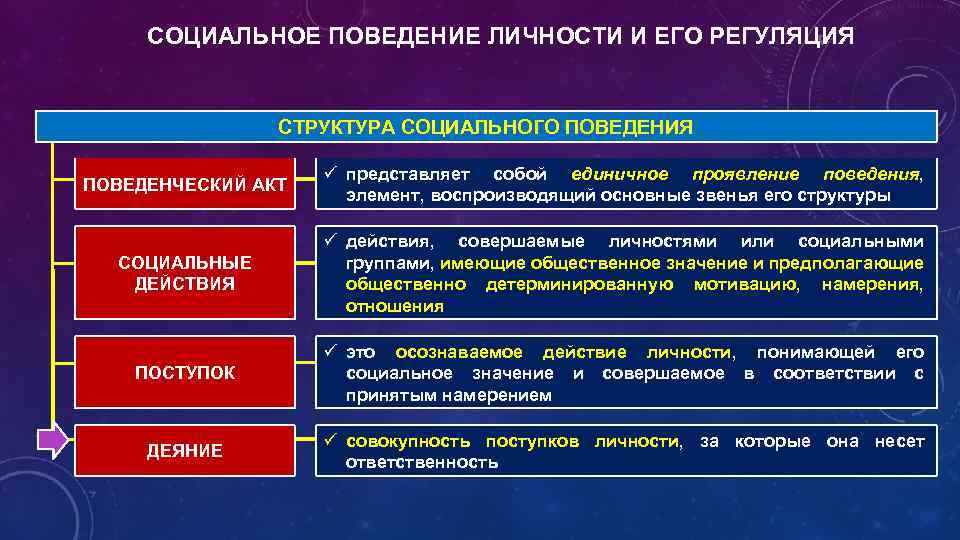 СОЦИАЛЬНОЕ ПОВЕДЕНИЕ ЛИЧНОСТИ И ЕГО РЕГУЛЯЦИЯ

СТРУКТУРА СОЦИАЛЬНОГО ПОВЕДЕНИЯ

ПОВЕДЕНЧЕСКИЙ АКТ

✓ представляет собой единичное проявление поведения, элемент, воспроизводящий основные звенья его структуры

СОЦИАЛЬНЫЕ ДЕЙСТВИЯ

✓ действия, совершаемые личностями или социальными группами, имеющие общественное значение и предполагающие общественно детерминированную мотивацию, намерения, отношения

ПОСТУПОК

✓ это осознаваемое действие личности, понимающей его социальное значение и совершаемое в соответствии с принятым намерением

ДЕЯНИЕ

✓ совокупность поступков личности, за которые она несет ответственность